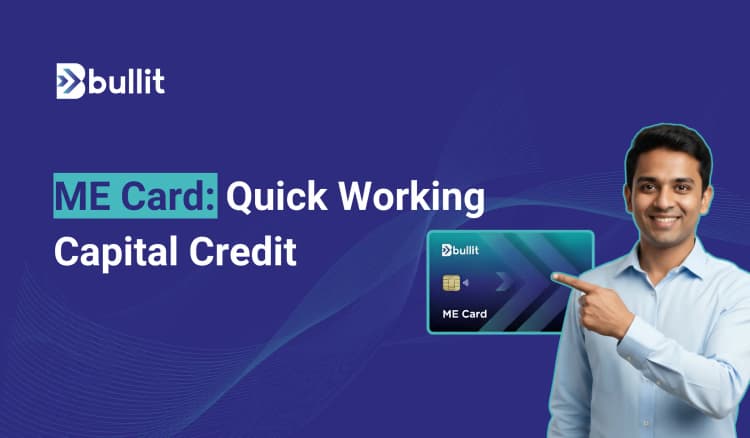 bullit

ME Card: Quick Working Capital Credit

bullit

ME Card